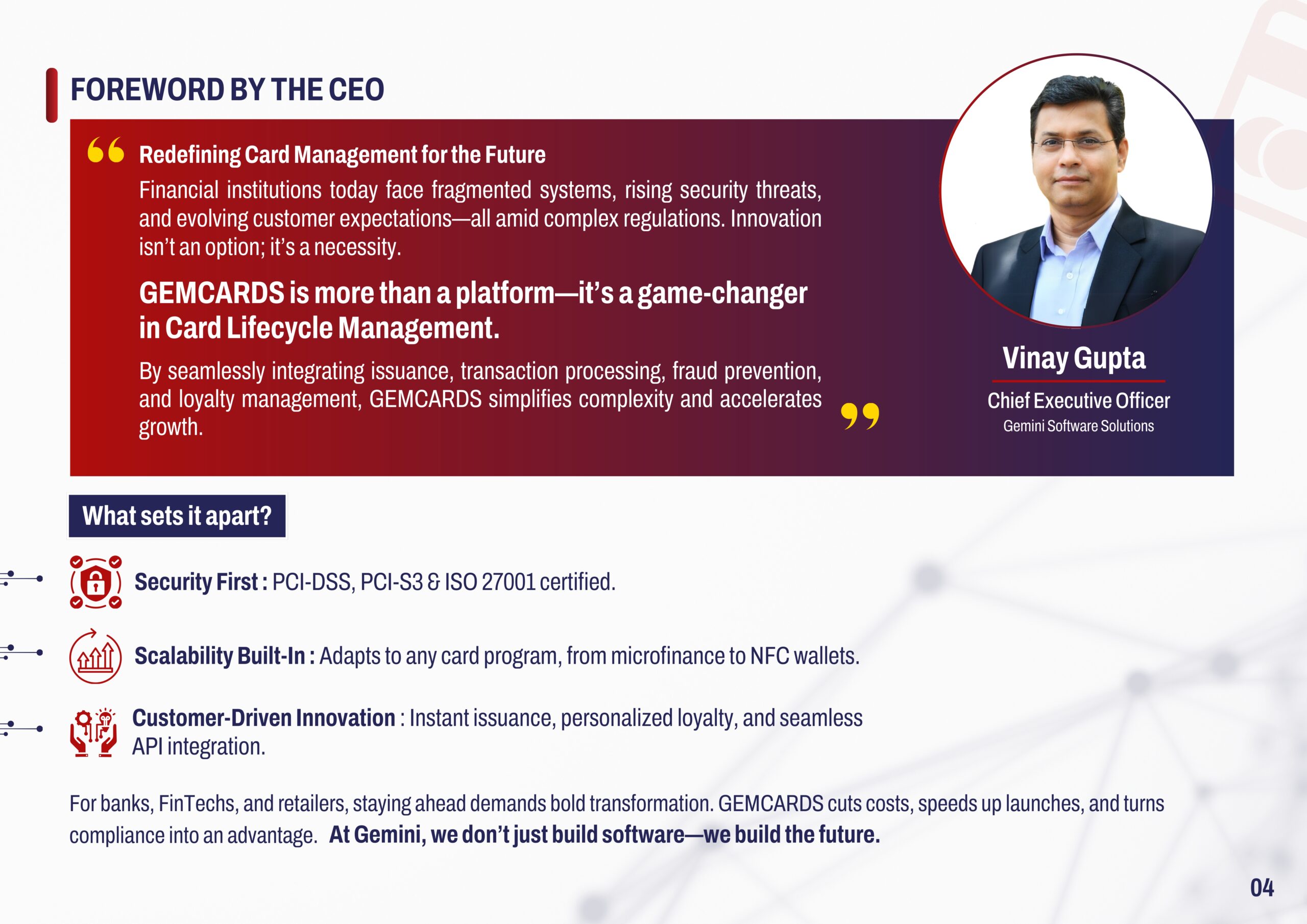 FOREWORD BY THE CEO

Redefining Card Management for the Future

Financial institutions today face fragmented systems, rising security threats, and evolving customer expectations—all amid complex regulations. Innovation isn't an option; it's a necessity.

GEMCARDS is more than a platform—it's a game-changer in Card Lifecycle Management.

By seamlessly integrating issuance, transaction processing, fraud prevention, and loyalty management, GEMCARDS simplifies complexity and accelerates growth.

Vinay Gupta
Chief Executive Officer
Gemini Software Solutions

What sets it apart?

Security First : PCI-DSS, PCI-S3 & ISO 27001 certified.

Scalability Built-In : Adapts to any card program, from microfinance to NFC wallets.

Customer-Driven Innovation : Instant issuance, personalized loyalty, and seamless API integration.

For banks, FinTechs, and retailers, staying ahead demands bold transformation. GEMCARDS cuts costs, speeds up launches, and turns compliance into an advantage. At Gemini, we don't just build software—we build the future.

04